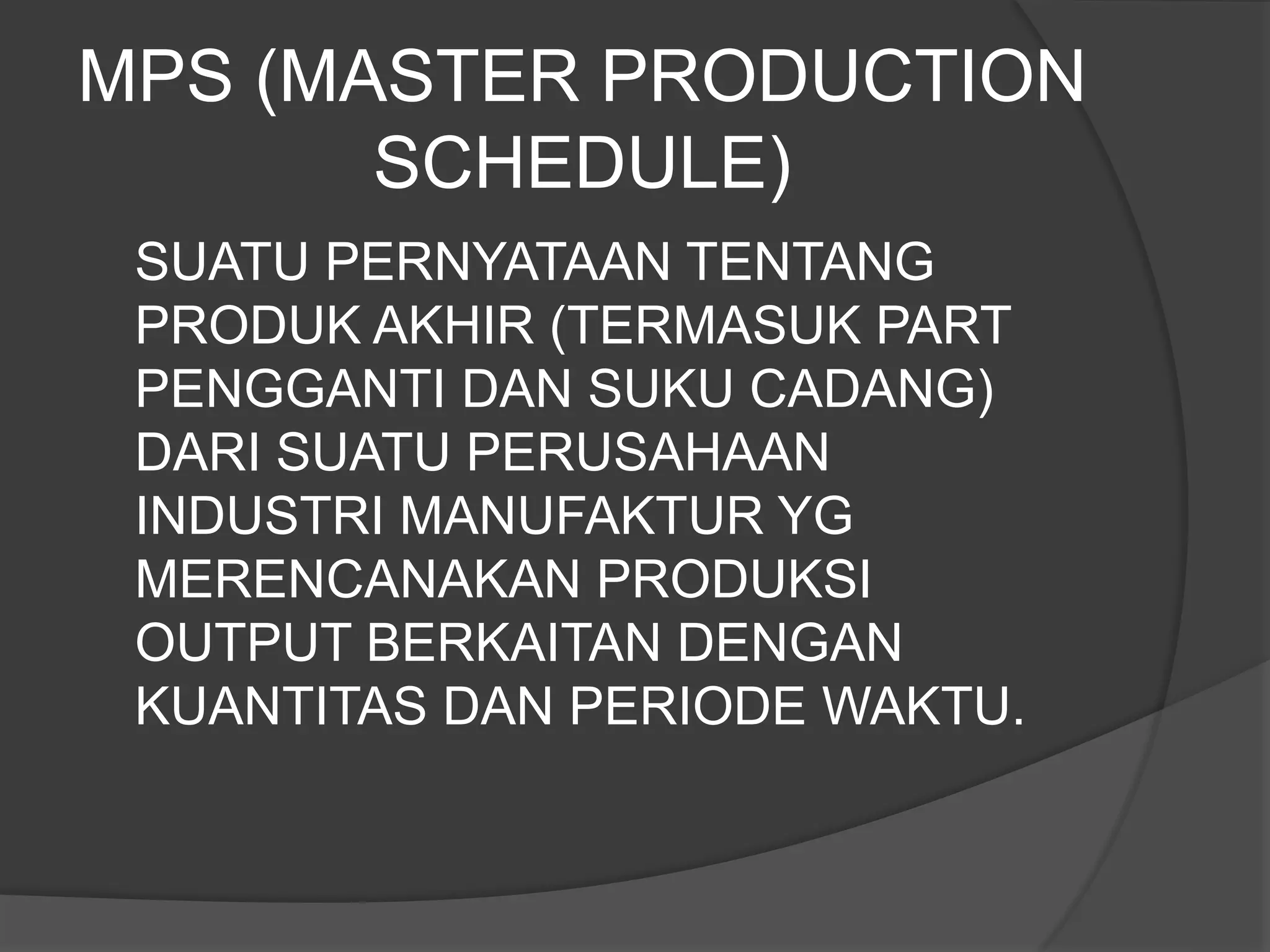 MPS (MASTER PRODUCTION SCHEDULE)

SUATU PERNYATAAN TENTANG PRODUK AKHIR (TERMASUK PART PENGGANTI DAN SUKU CADANG) DARI SUATU PERUSAHAAN INDUSTRI MANUFAKTUR YG MERENCANAKAN PRODUKSI OUTPUT BERKAITAN DENGAN KUANTITAS DAN PERIODE WAKTU.